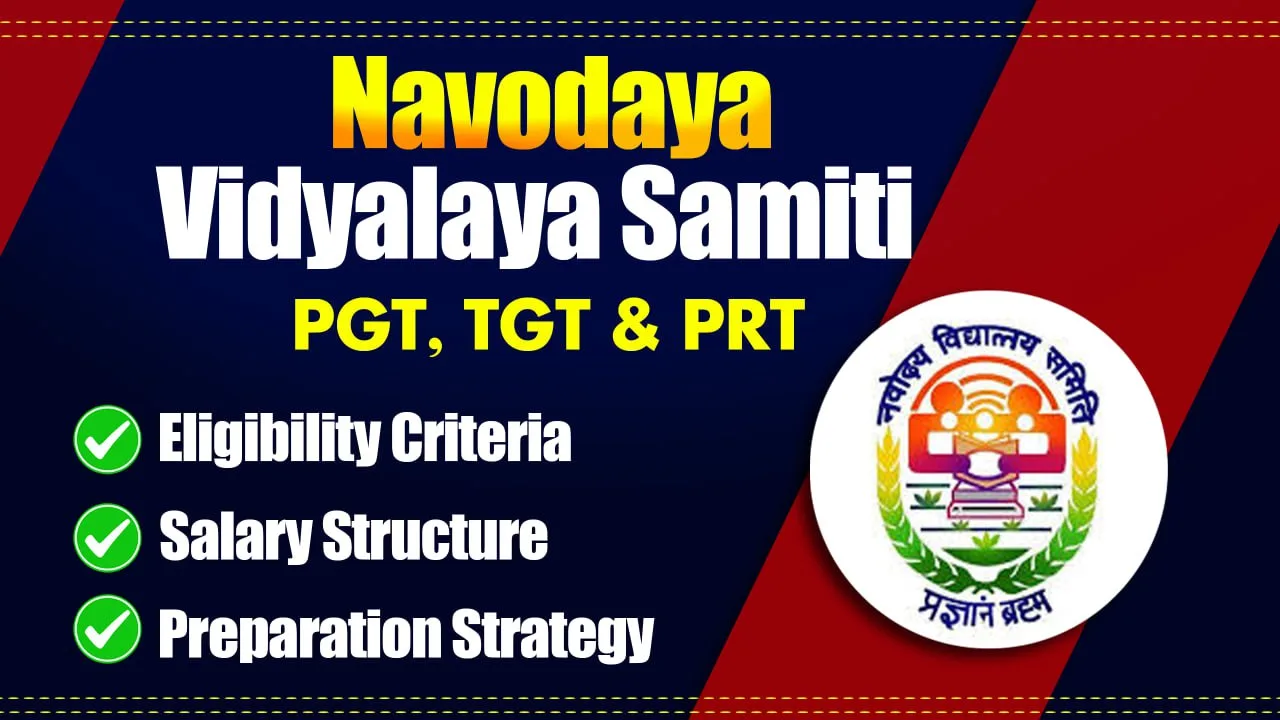 Navodaya
Vidyalaya Samiti
PGT, TGT & PRT

Eligibility Criteria
Salary Structure
Preparation Strategy

नवोदय विद्यालय समिति
प्रज्ञानं ब्रह्म